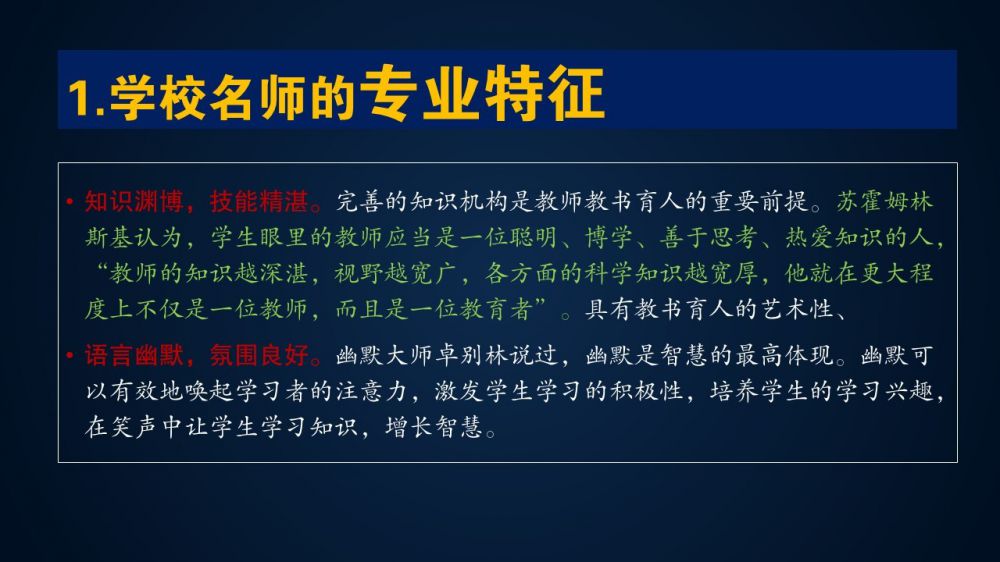 1.学校名师的专业特征

• 知识渊博，技能精湛。完善的知识机构是教师教书育人的重要前提。苏霍姆林斯基认为，学生眼里的教师应当是一位聪明、博学、善于思考、热爱知识的人，“教师的知识越深湛，视野越宽广，各方面的科学知识越宽厚，他就在更大程度上不仅是一位教师，而且是一位教育者”。具有教书育人的艺术性、

• 语言幽默，氛围良好。幽默大师卓别林说过，幽默是智慧的最高体现。幽默可以有效地唤起学习者的注意力，激发学生学习的积极性，培养学生的学习兴趣，在笑声中让学生学习知识，增长智慧。